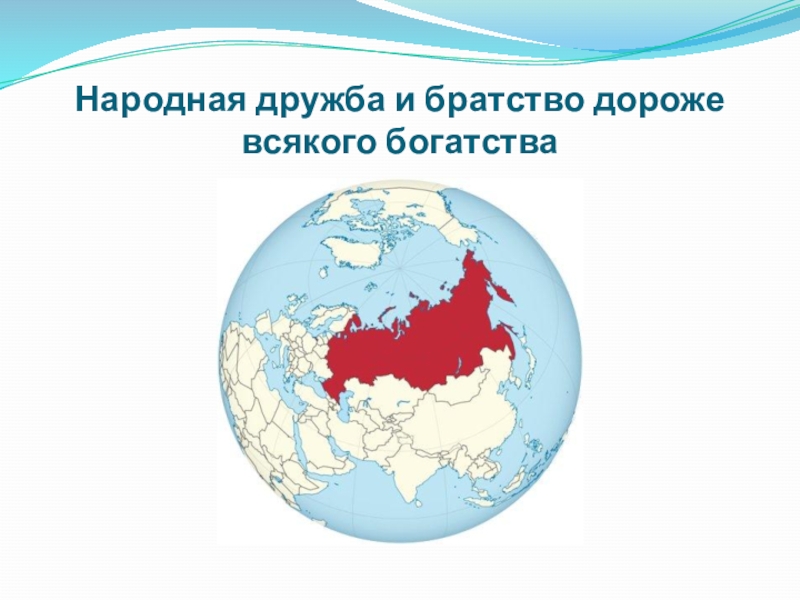 Народная дружба и братство дороже всякого богатства